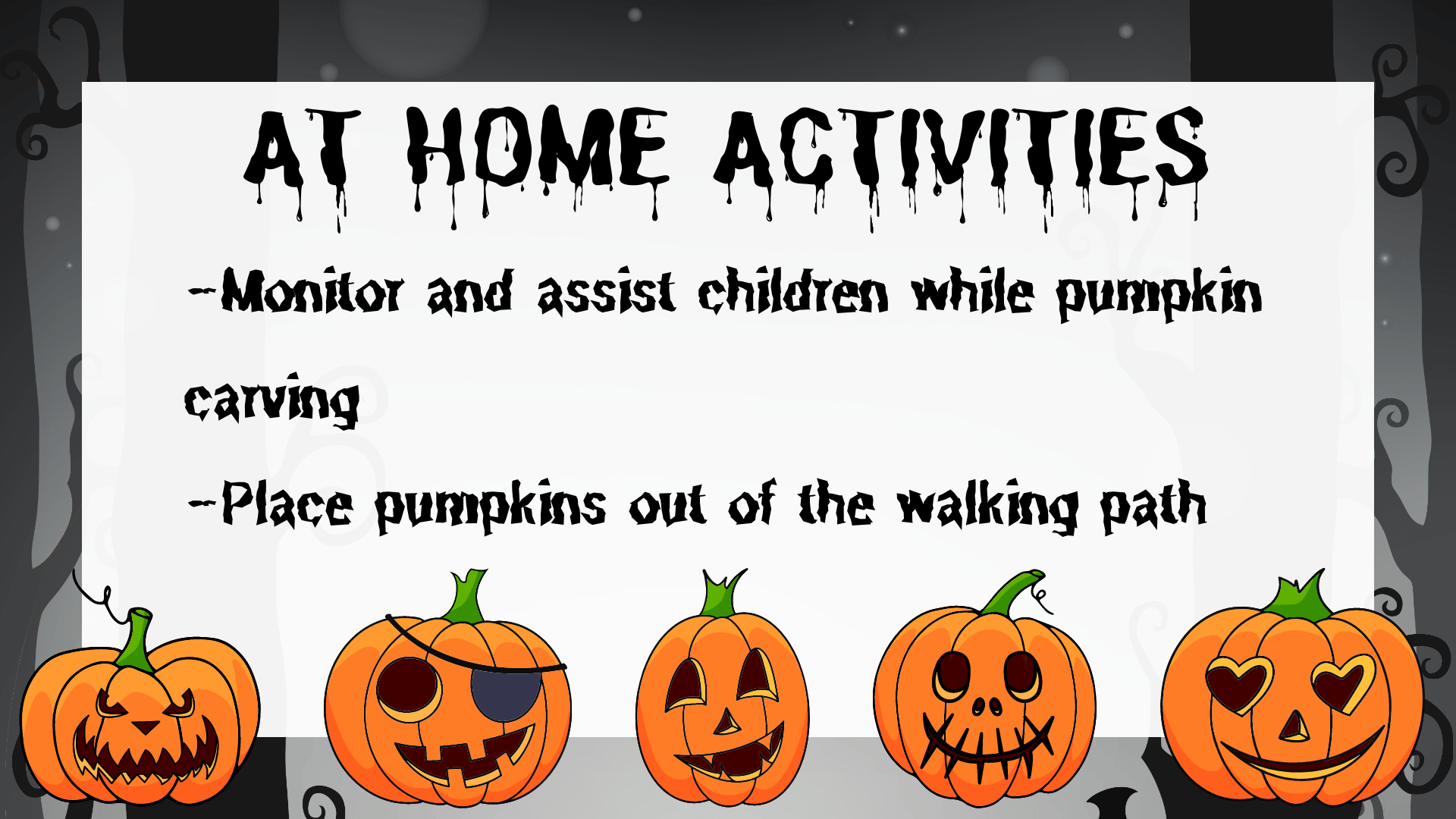 AT HOME ACTIVITIES

-Monitor and assist children while pumpkin carving

-Place pumpkins out of the walking path